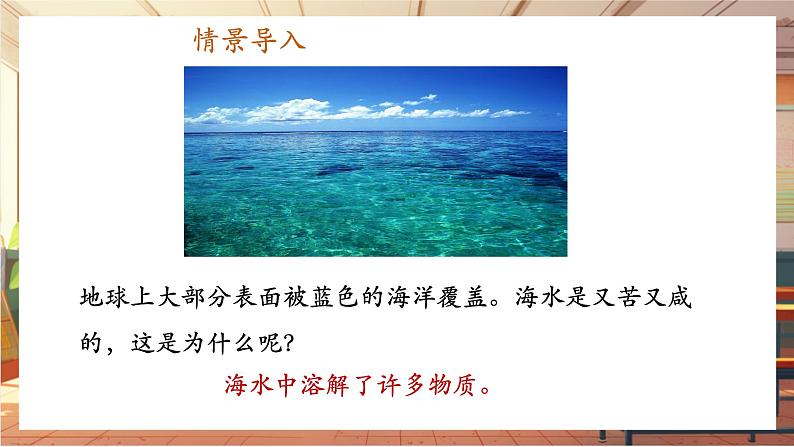 情景导入

地球上大部分表面被蓝色的海洋覆盖。海水是又苦又咸的，这是为什么呢?

海水中溶解了许多物质。